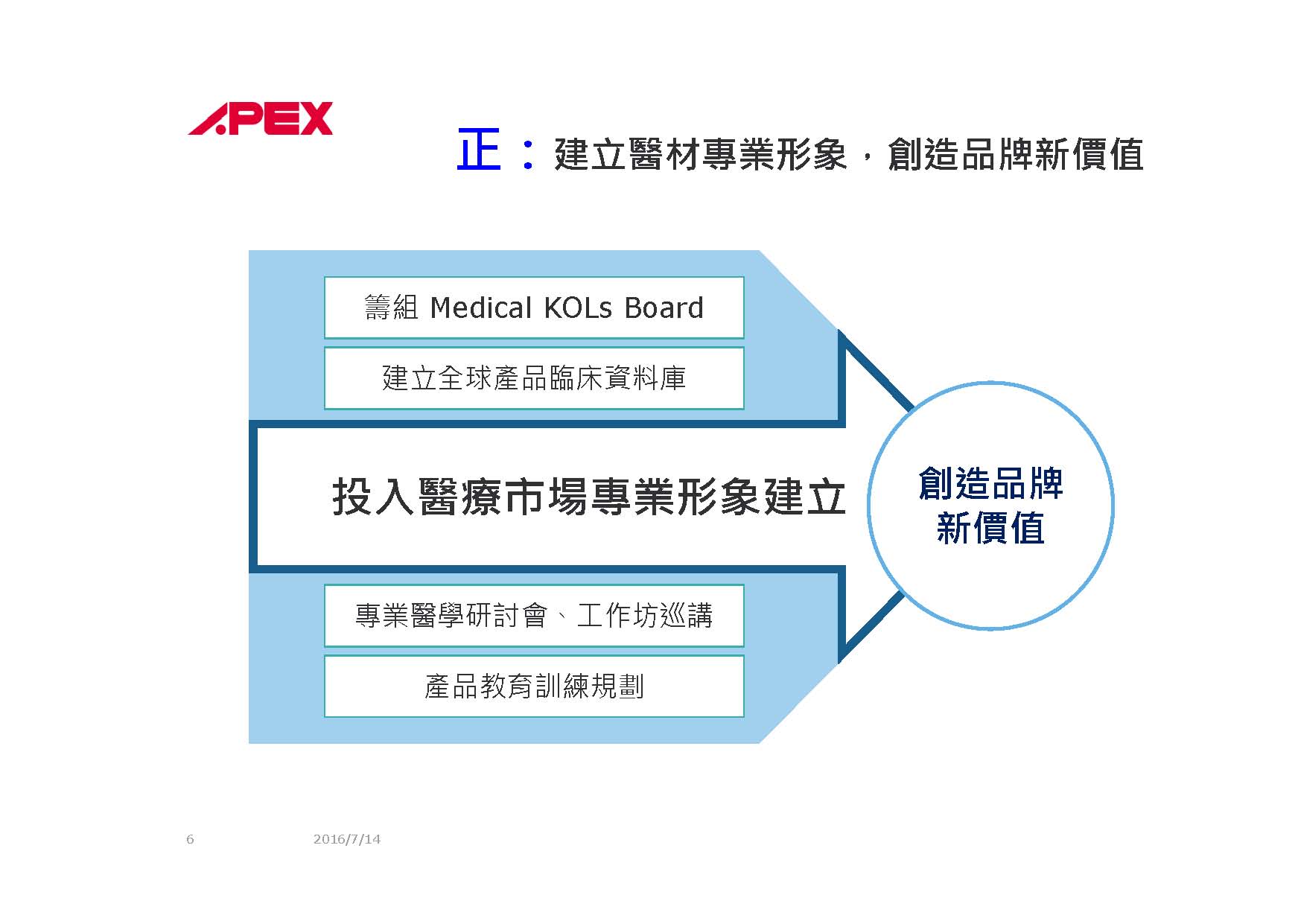 APEX

正：建立醫材專業形象，創造品牌新價值

籌組 Medical KOLs Board

建立全球產品臨床資料庫

投入醫療市場專業形象建立

專業醫學研討會、工作坊巡講

產品教育訓練規劃

創造品牌新價值

6

2016/7/14